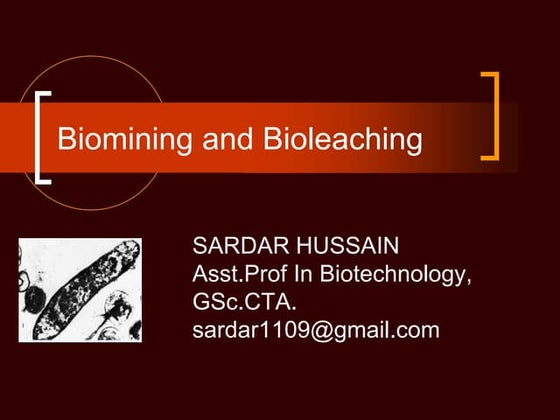 Biomining and Bioleaching

SARDAR HUSSAIN
Asst.Prof In Biotechnology,
GSc.CTA.
sardar1109@gmail.com